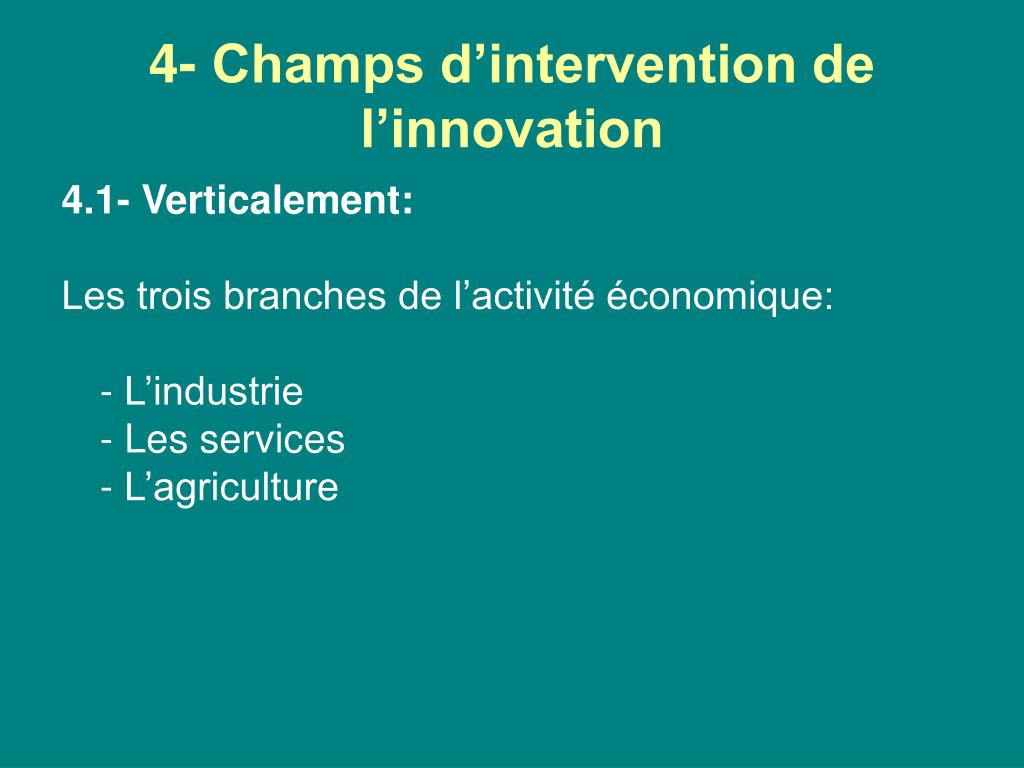 4- Champs d’intervention de l’innovation

4.1- Verticalement:

Les trois branches de l’activité économique:

- L’industrie
- Les services
- L’agriculture